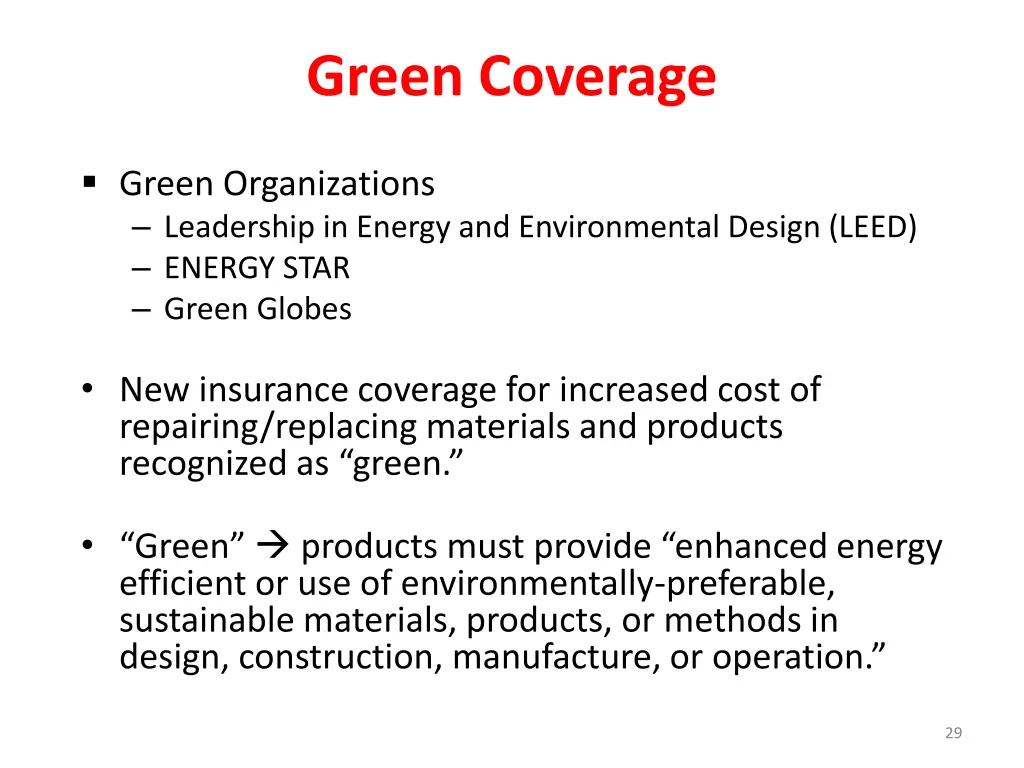 Green Coverage

▪ Green Organizations
– Leadership in Energy and Environmental Design (LEED)
– ENERGY STAR
– Green Globes

• New insurance coverage for increased cost of repairing/replacing materials and products recognized as “green.”

• “Green” → products must provide “enhanced energy efficient or use of environmentally-preferable, sustainable materials, products, or methods in design, construction, manufacture, or operation.”

29